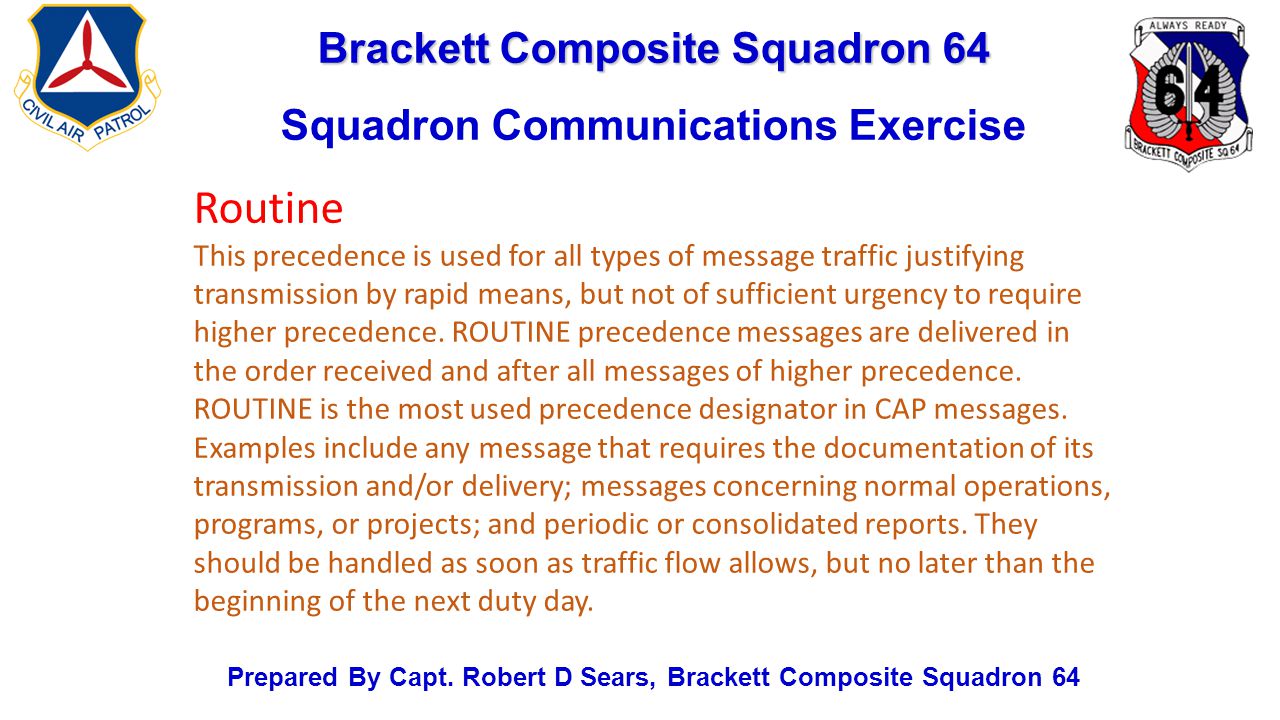 CIVIL AIR PATROL

Brackett Composite Squadron 64

Squadron Communications Exercise

ALWAYS READY
64
BRACKETT COMPOSITE SQ 64

Routine

This precedence is used for all types of message traffic justifying transmission by rapid means, but not of sufficient urgency to require higher precedence. ROUTINE precedence messages are delivered in the order received and after all messages of higher precedence. ROUTINE is the most used precedence designator in CAP messages. Examples include any message that requires the documentation of its transmission and/or delivery; messages concerning normal operations, programs, or projects; and periodic or consolidated reports. They should be handled as soon as traffic flow allows, but no later than the beginning of the next duty day.

Prepared By Capt. Robert D Sears, Brackett Composite Squadron 64